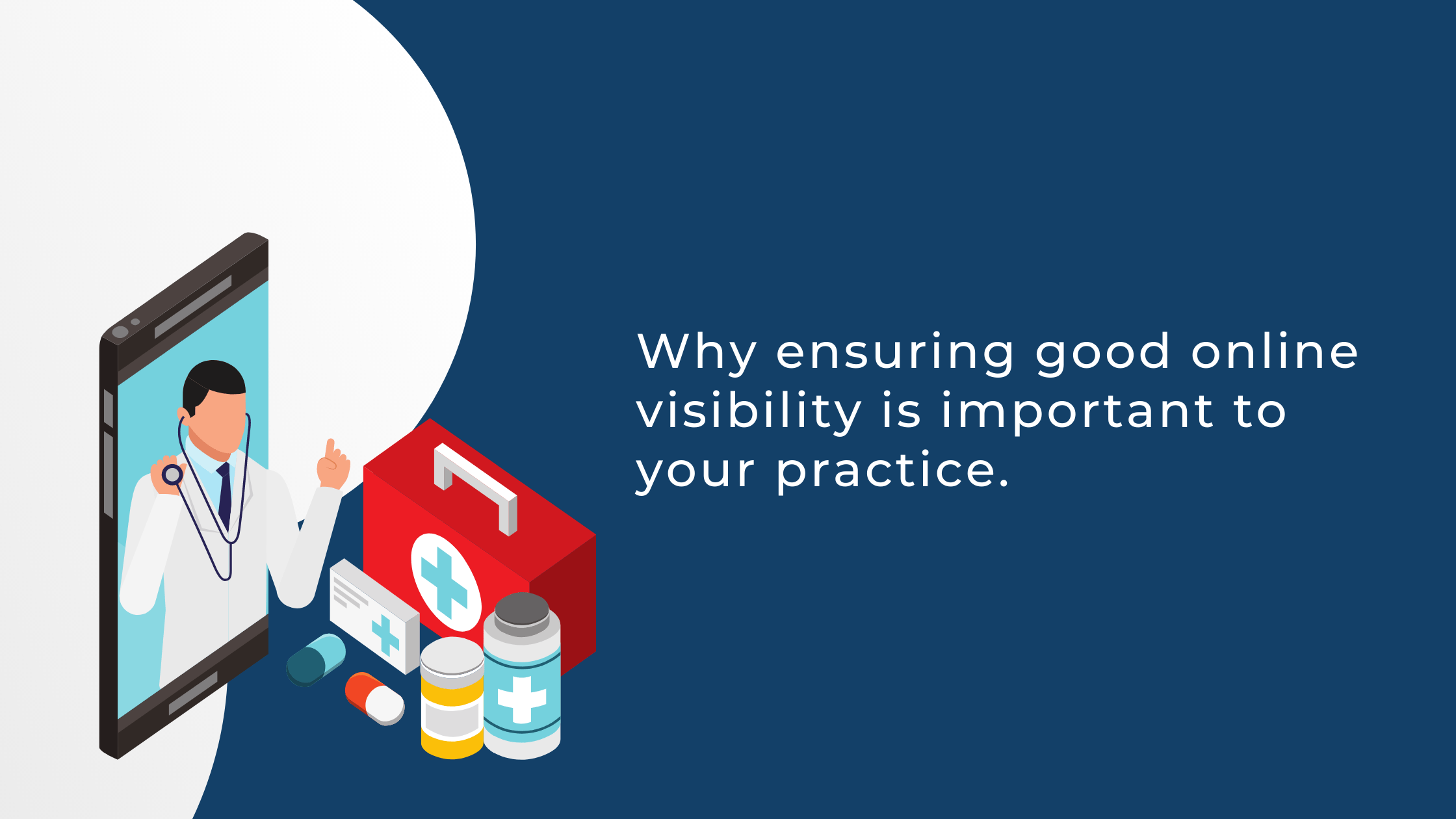 Why ensuring good online visibility is important to your practice.